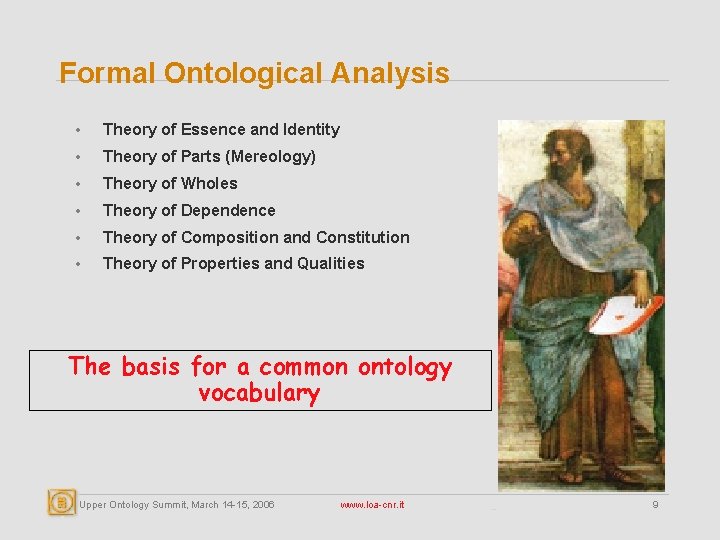 Formal Ontological Analysis

• Theory of Essence and Identity
• Theory of Parts (Mereology)
• Theory of Wholes
• Theory of Dependence
• Theory of Composition and Constitution
• Theory of Properties and Qualities

The basis for a common ontology vocabulary

Upper Ontology Summit, March 14-15, 2006 www.loa-cnr.it 9